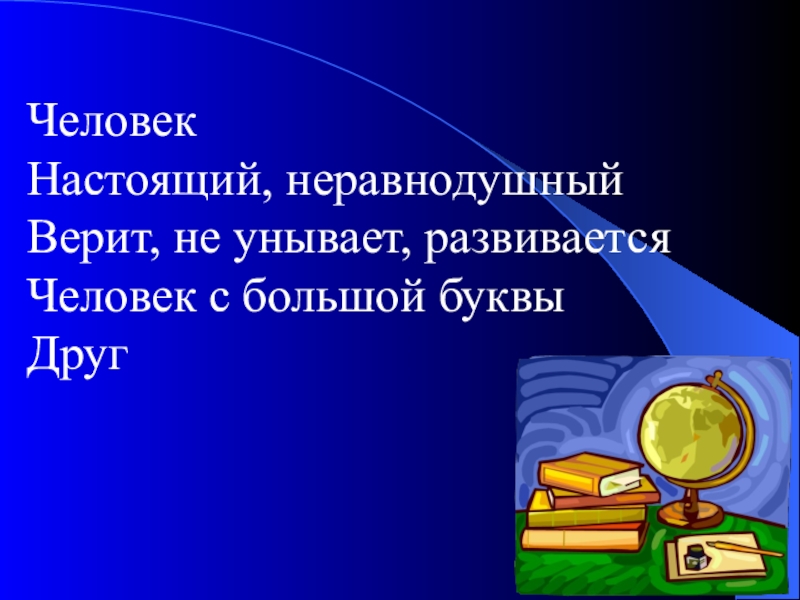 Человек
Настоящий, неравнодушный
Верит, не унывает, развивается
Человек с большой буквы
Друг